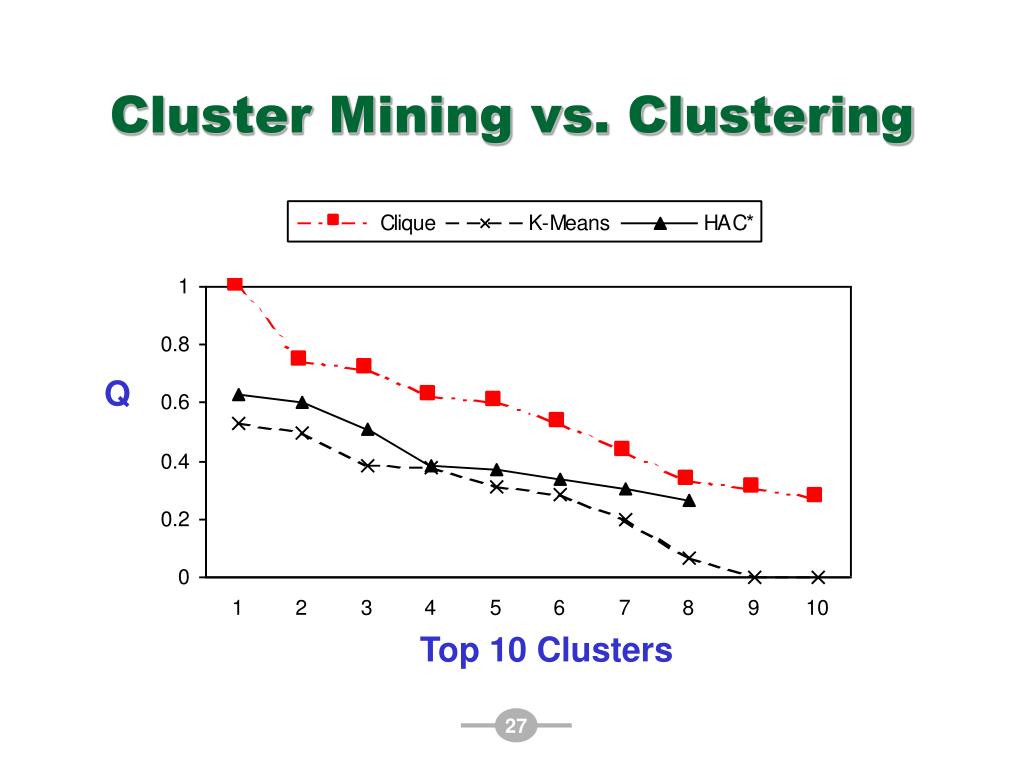 Cluster Mining vs. Clustering

Clique K-Means HAC*

Q

1
0.8
0.6
0.4
0.2
0

1 2 3 4 5 6 7 8 9 10

Top 10 Clusters

27